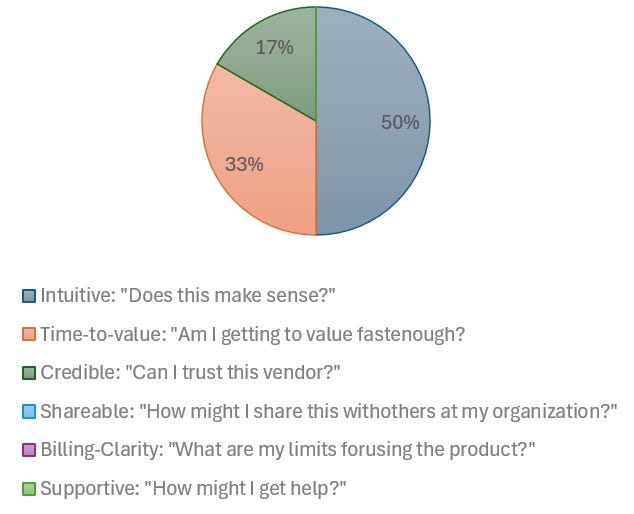 17%

50%

33%

Intuitive: "Does this make sense?"

Time-to-value: "Am I getting to value fastenough?

Credible: "Can I trust this vendor?"

Shareable: "How might I share this withothers at my organization?"

Billing-Clarity: "What are my limits forusing the product?"

Supportive: "How might I get help?"